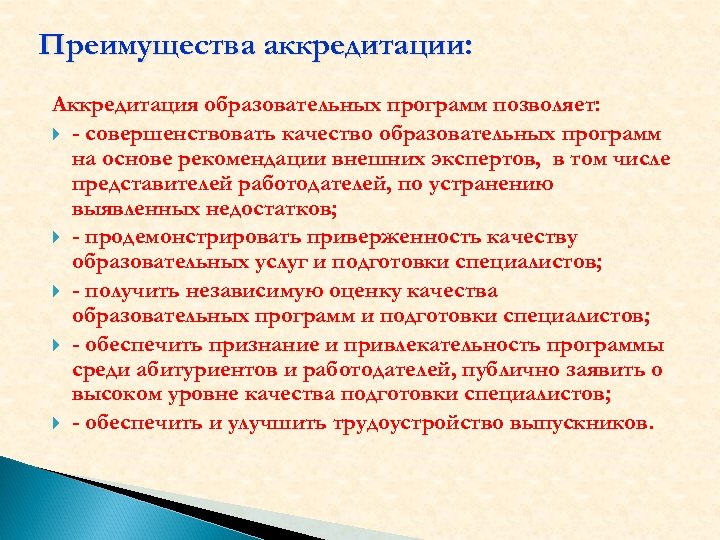 Преимущества аккредитации:

Аккредитация образовательных программ позволяет:

- совершенствовать качество образовательных программ на основе рекомендации внешних экспертов, в том числе представителей работодателей, по устранению выявленных недостатков;

- продемонстрировать приверженность качеству образовательных услуг и подготовки специалистов;

- получить независимую оценку качества образовательных программ и подготовки специалистов;

- обеспечить признание и привлекательность программы среди абитуриентов и работодателей, публично заявить о высоком уровне качества подготовки специалистов;

- обеспечить и улучшить трудоустройство выпускников.